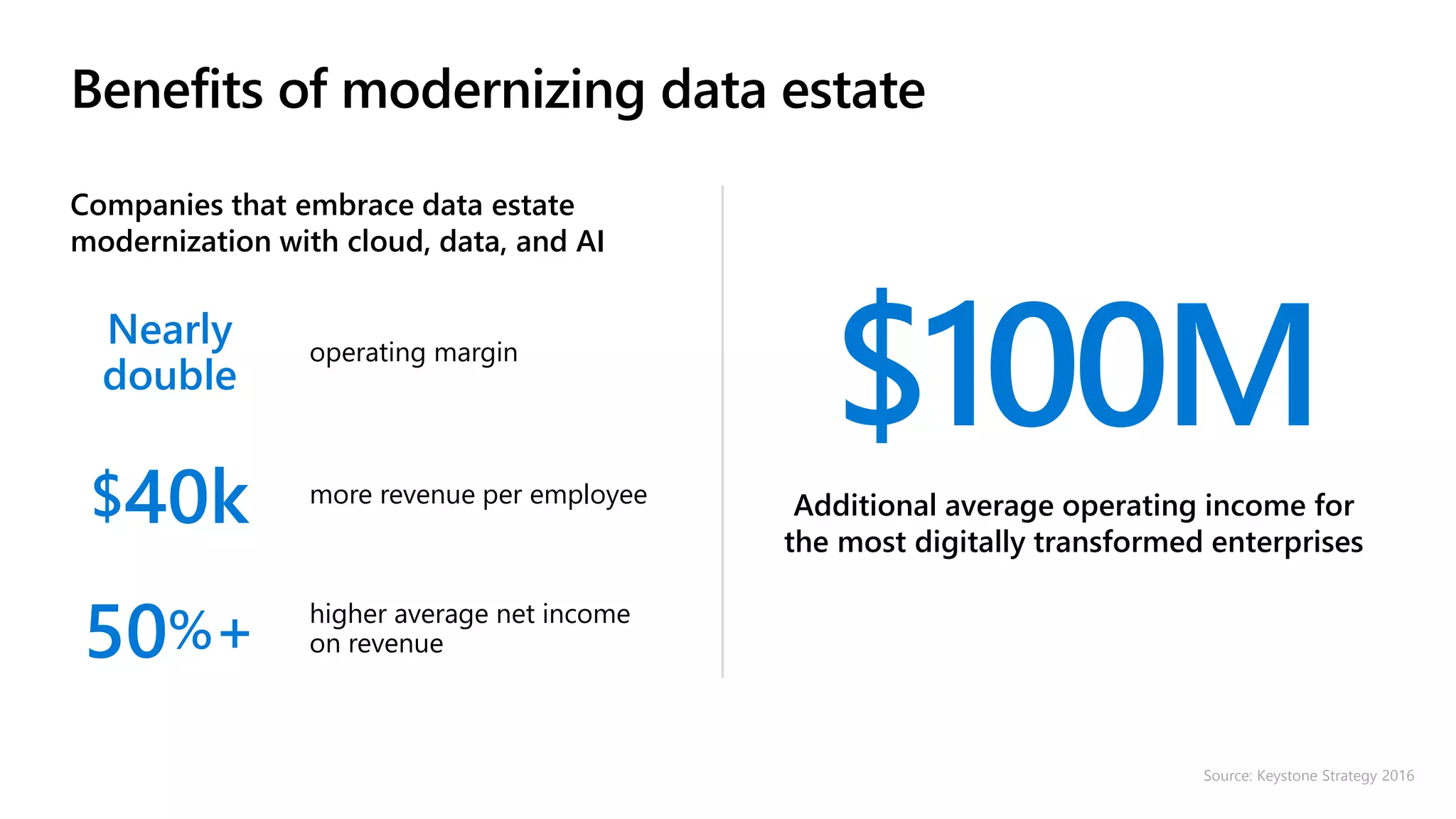 Benefits of modernizing data estate

Companies that embrace data estate modernization with cloud, data, and AI

Nearly double

operating margin

\$40k

more revenue per employee

50%+

higher average net income on revenue

\$100M

Additional average operating income for the most digitally transformed enterprises

Source: Keystone Strategy 2016